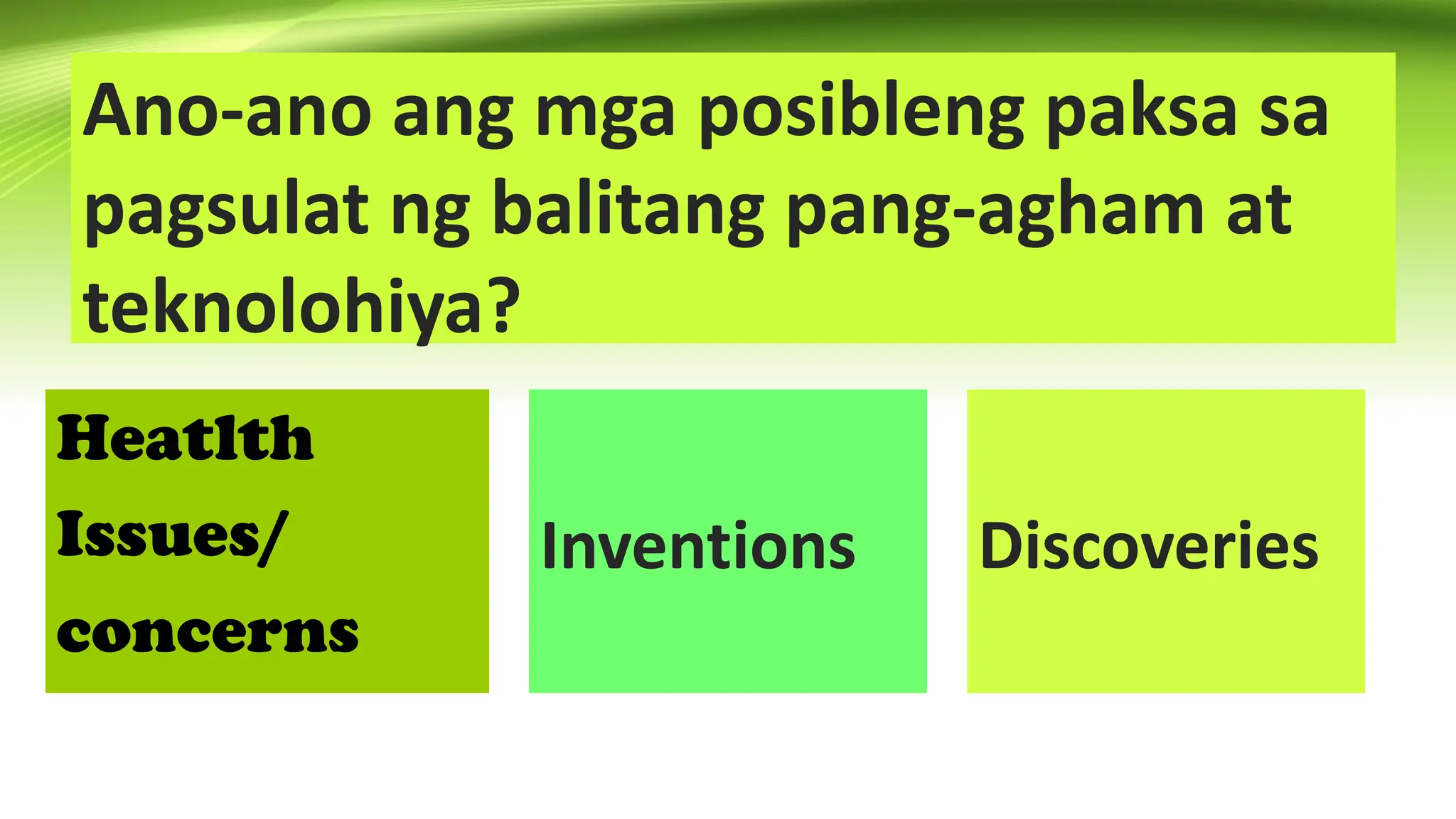 Ano-ano ang mga posibleng paksa sa pagsulat ng balitang pang-agham at teknolohiya?

Heatlth Issues/ concerns

Inventions

Discoveries